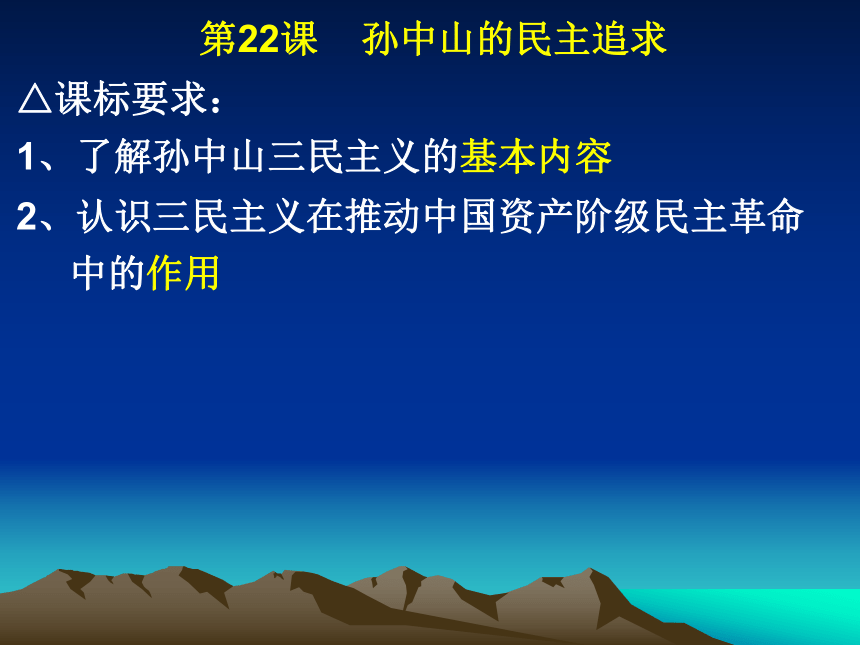 第22课　孙中山的民主追求

△课标要求：

1、了解孙中山三民主义的基本内容

2、认识三民主义在推动中国资产阶级民主革命中的作用